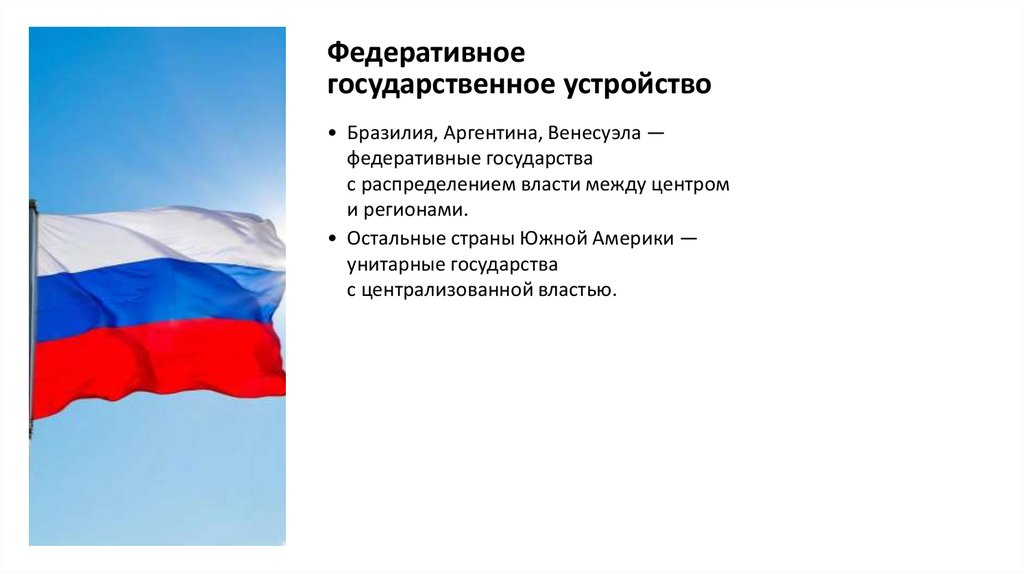 Федеративное государственное устройство

• Бразилия, Аргентина, Венесуэла — федеративные государства с распределением власти между центром и регионами.
• Остальные страны Южной Америки — унитарные государства с централизованной властью.